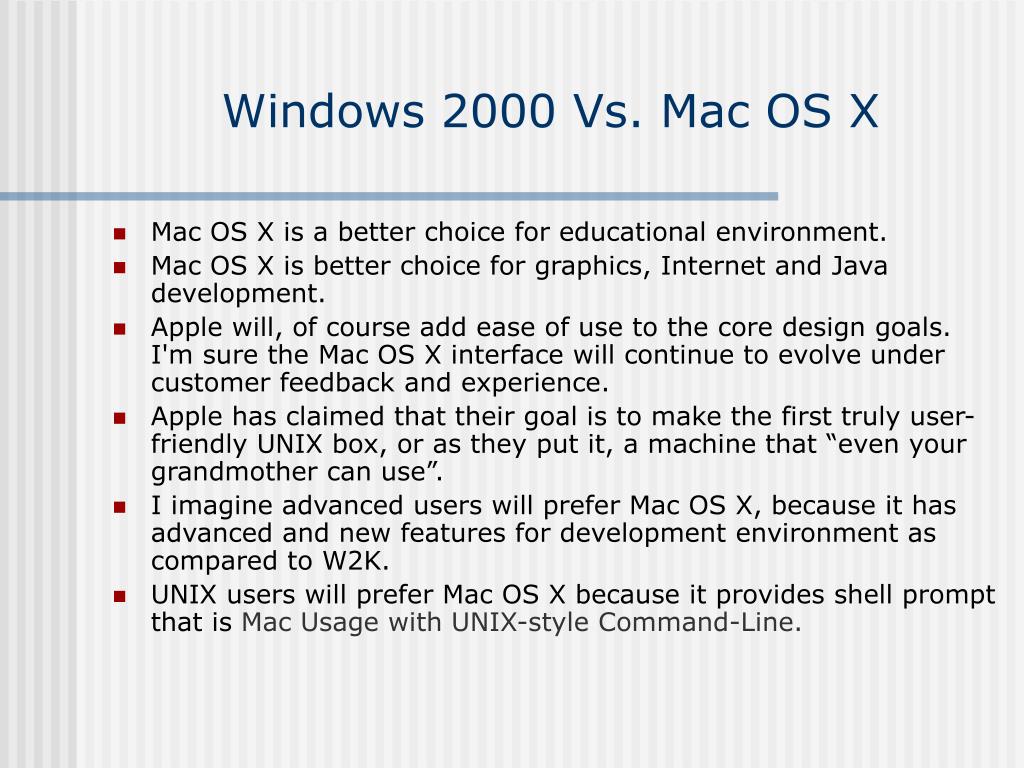 Windows 2000 Vs. Mac OS X

- Mac OS X is a better choice for educational environment.
- Mac OS X is better choice for graphics, Internet and Java development.
- Apple will, of course add ease of use to the core design goals. I'm sure the Mac OS X interface will continue to evolve under customer feedback and experience.
- Apple has claimed that their goal is to make the first truly user-friendly UNIX box, or as they put it, a machine that “even your grandmother can use”.
- I imagine advanced users will prefer Mac OS X, because it has advanced and new features for development environment as compared to W2K.
- UNIX users will prefer Mac OS X because it provides shell prompt that is Mac Usage with UNIX-style Command-Line.